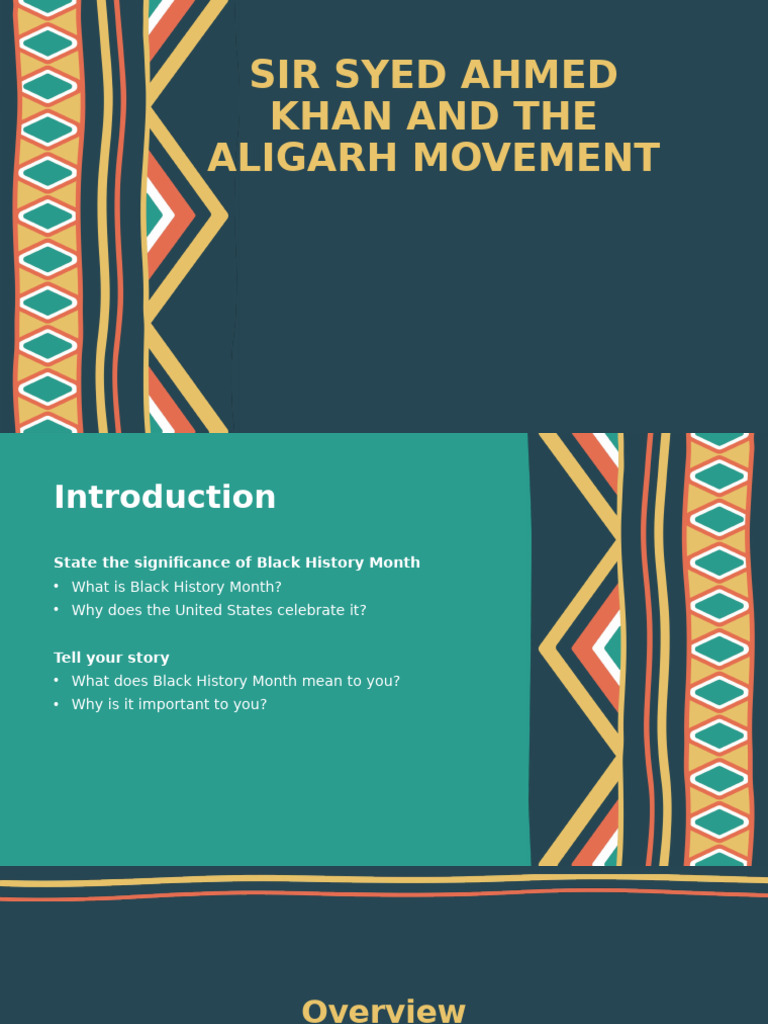 SIR SYED AHMED KHAN AND THE ALIGARH MOVEMENT

Introduction

State the significance of Black History Month
• What is Black History Month?
• Why does the United States celebrate it?

Tell your story
• What does Black History Month mean to you?
• Why is it important to you?

Overview